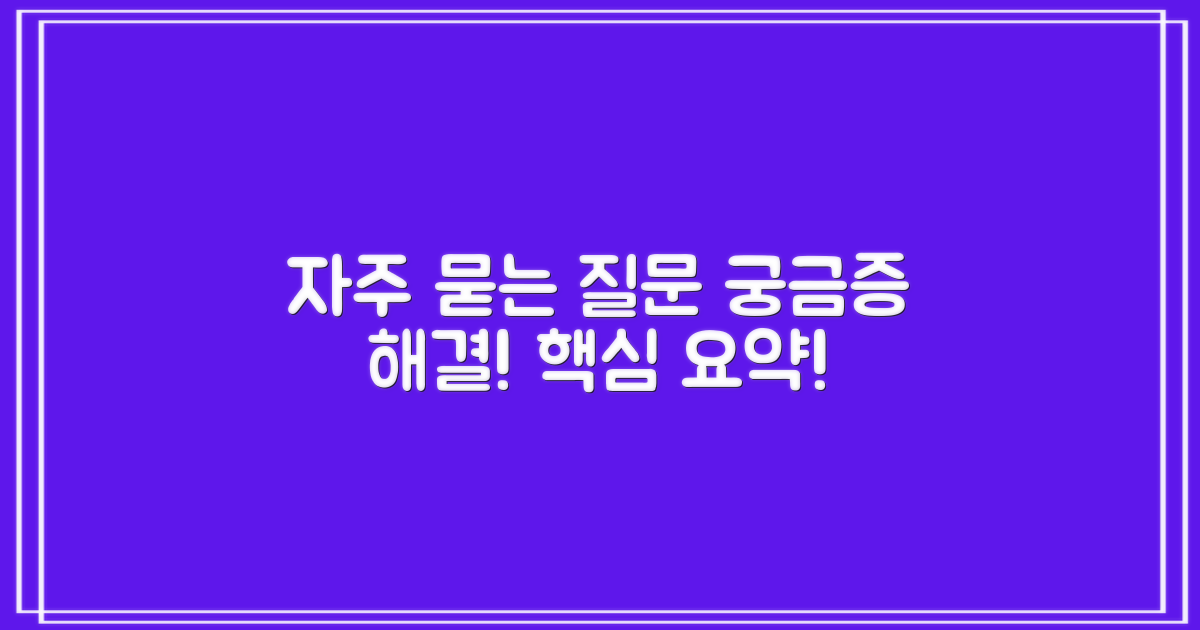 자주 묻는 질문 궁금증 해결! 핵심 요약!